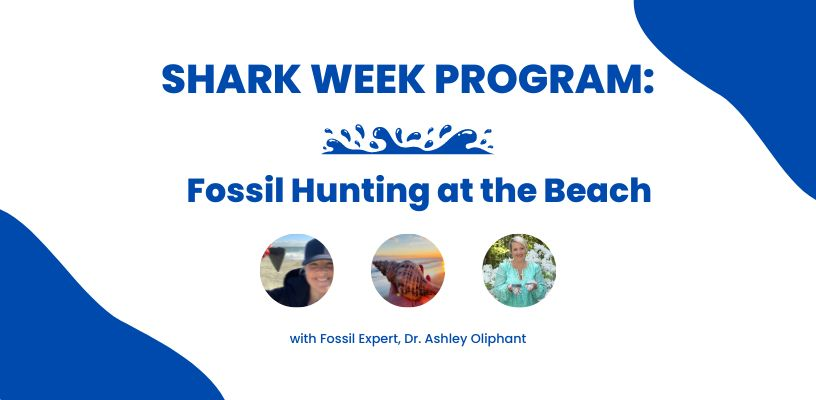 SHARK WEEK PROGRAM:

Fossil Hunting at the Beach

with Fossil Expert, Dr. Ashley Oliphant